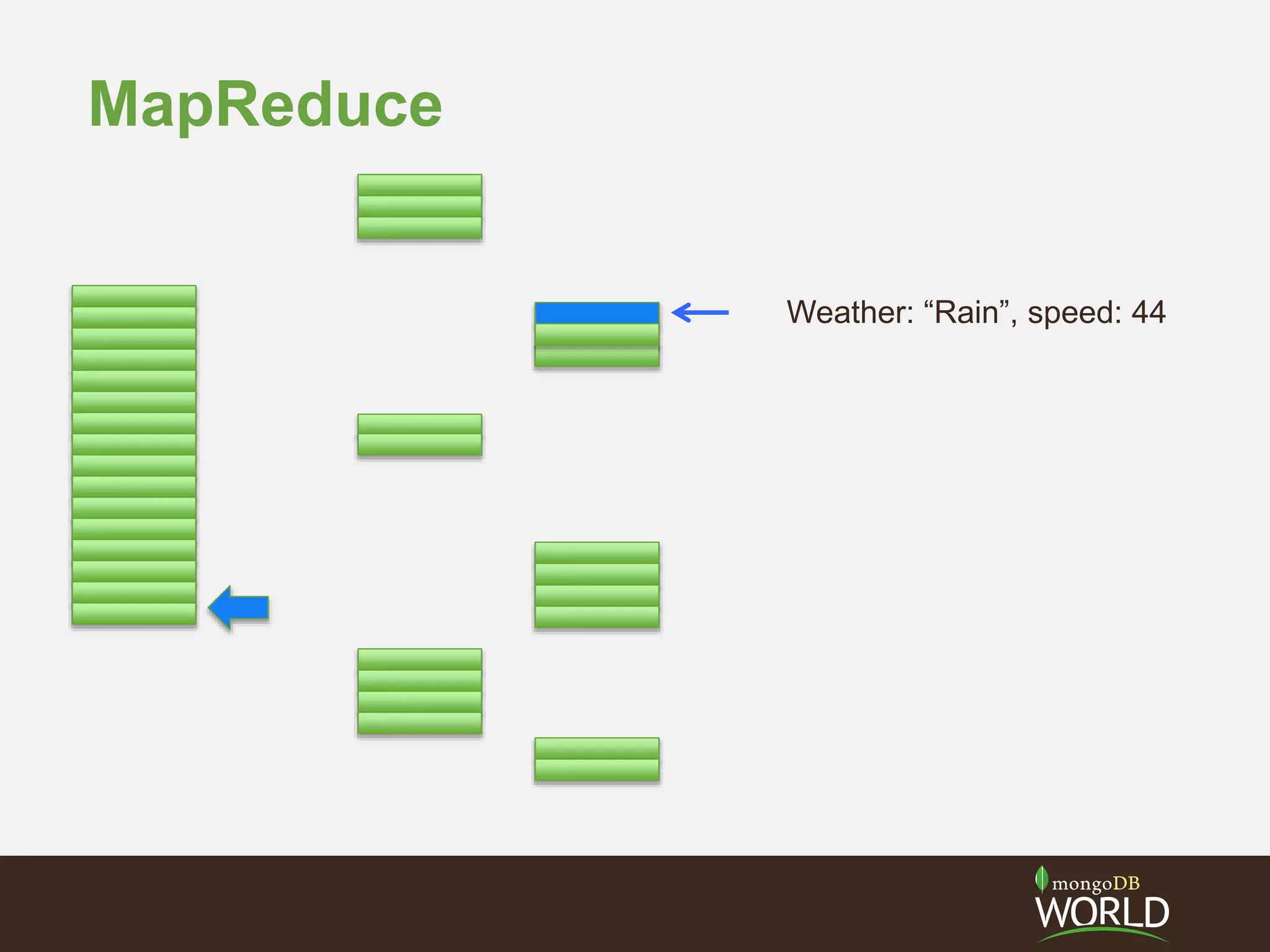 MapReduce

Weather: “Rain”, speed: 44

mongoDB WORLD